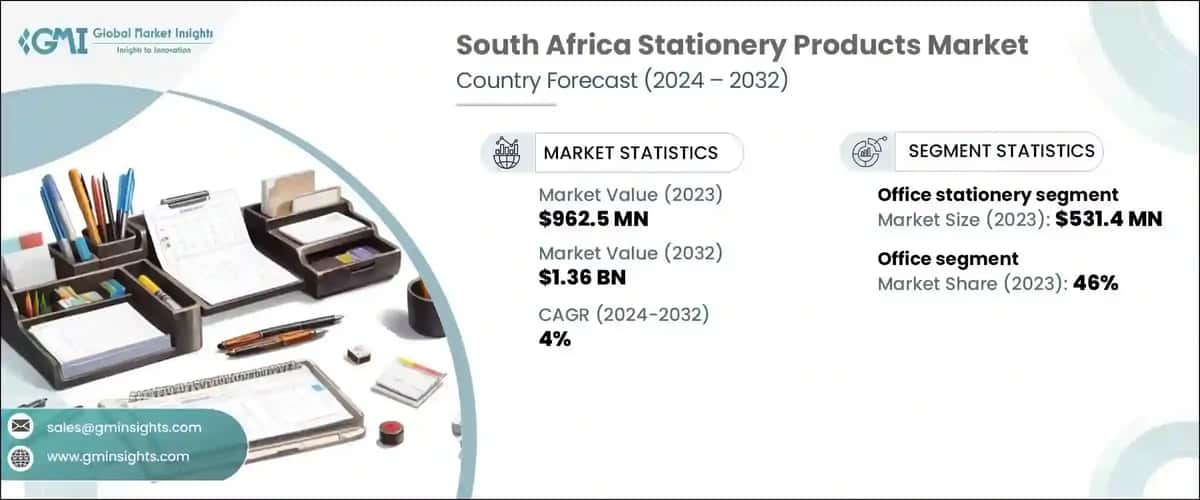 GMI Global Market Insights
Insights to Innovation

South Africa Stationery Products Market
Country Forecast (2024 – 2032)

MARKET STATISTICS

Market Value (2023)
$962.5 MN

Market Value (2032)
$1.36 BN

CAGR (2024-2032)
4%

SEGMENT STATISTICS

Office stationery segment
Market Size (2023): $531.4 MN

Office segment
Market Share (2023): 46%

sales@gminsights.com

www.gminsights.com